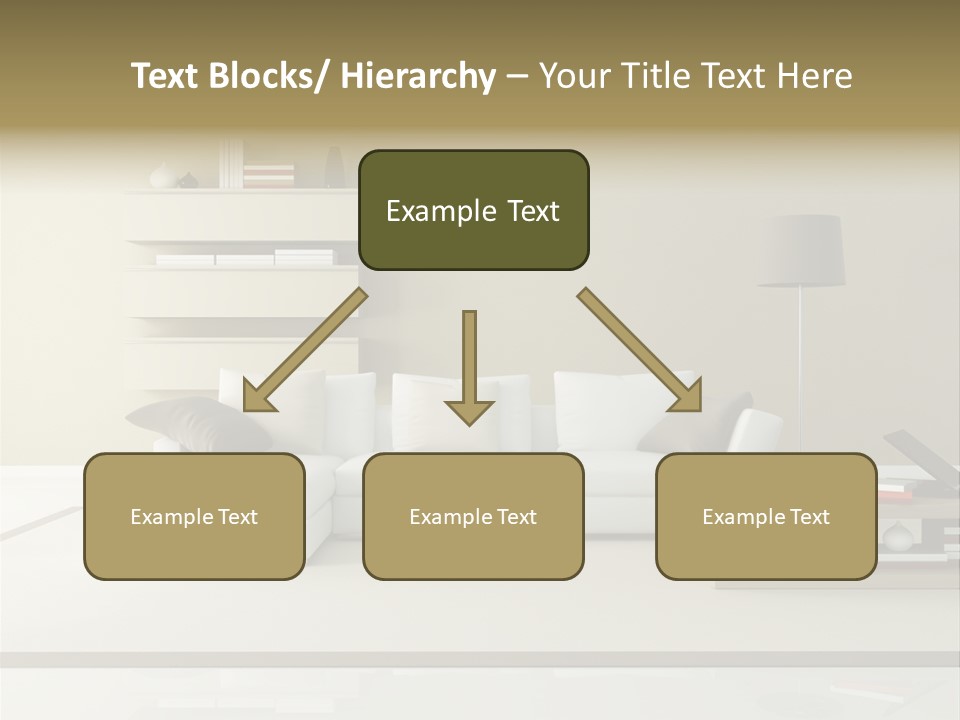 Text Blocks/ Hierarchy – Your Title Text Here

Example Text

Example Text

Example Text

Example Text